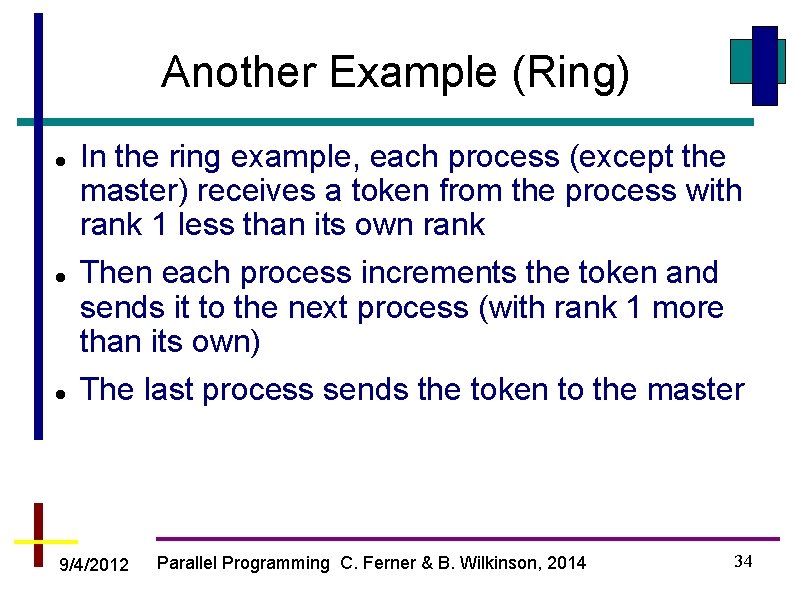 Another Example (Ring)

- In the ring example, each process (except the master) receives a token from the process with rank 1 less than its own rank
- Then each process increments the token and sends it to the next process (with rank 1 more than its own)
- The last process sends the token to the master

9/4/2012 Parallel Programming C. Ferner & B. Wilkinson, 2014 34